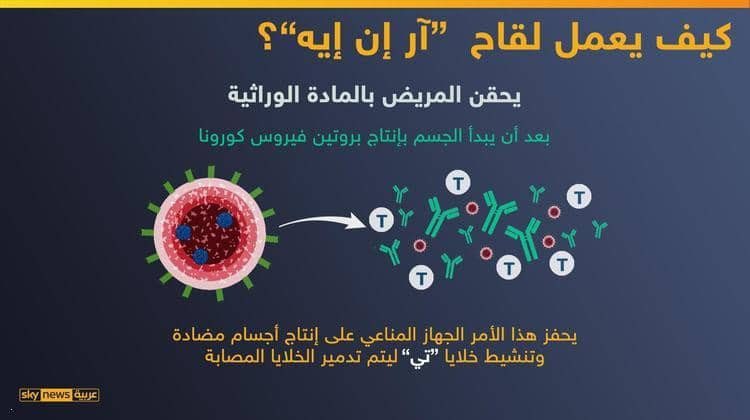 كيف يعمل لقاح "آر إن إيه"؟

يحقن المريض بالمادة الوراثية

بعد أن يبدأ الجسم بإنتاج بروتين فيروس كورونا

T T T T T T T

يحفز هذا الأمر الجهاز المناعي على إنتاج أجسام مضادة وتنشيط خلايا "تي" ليتم تدمير الخلايا المصابة

sky news عربية